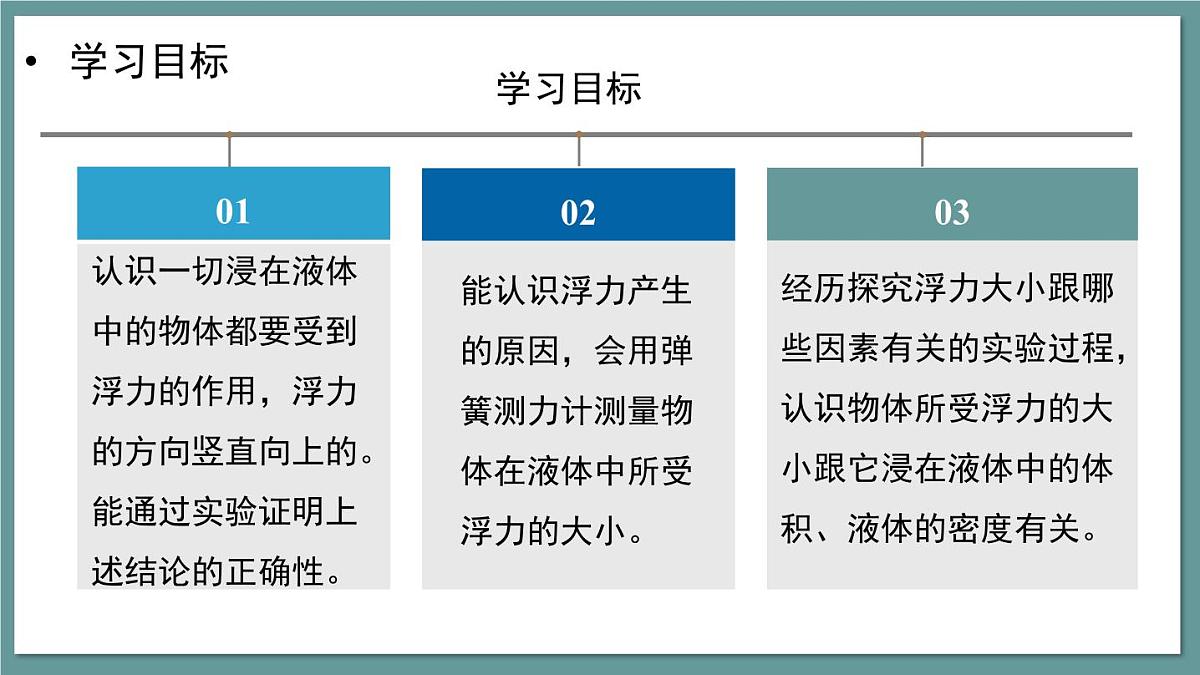 • 学习目标

学习目标

01

认识一切浸在液体中的物体都要受到浮力的作用，浮力的方向竖直向上的。能通过实验证明上述结论的正确性。

02

能认识浮力产生的原因，会用弹簧测力计测量物体在液体中所受浮力的大小。

03

经历探究浮力大小跟哪些因素有关的实验过程，认识物体所受浮力的大小跟它浸在液体中的体积、液体的密度有关。